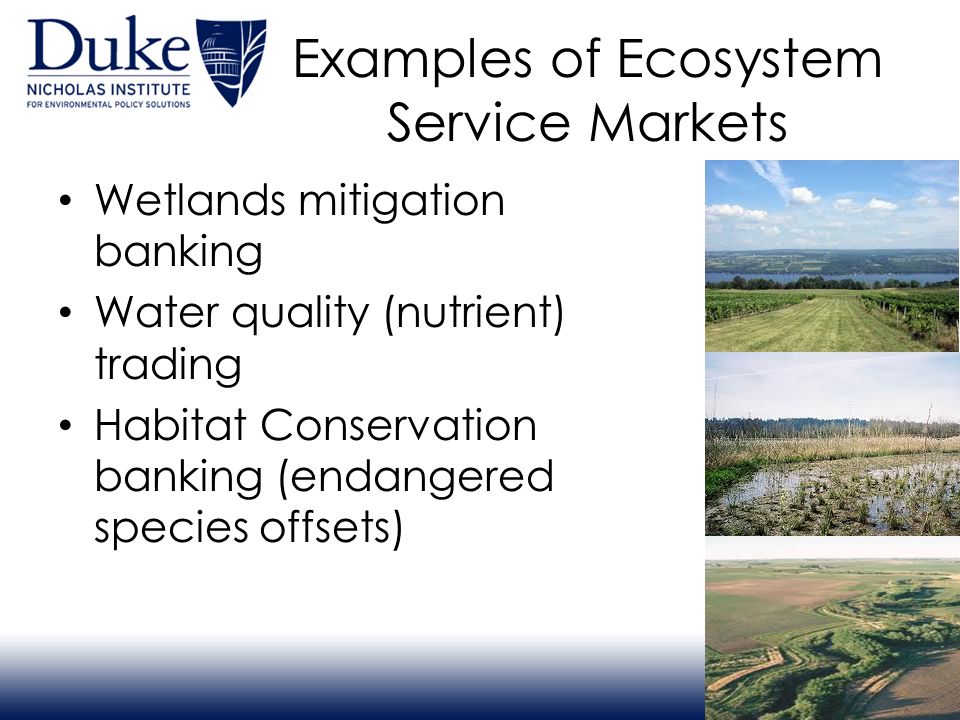 Duke
NICHOLAS INSTITUTE
FOR ENVIRONMENTAL POLICY SOLUTIONS

Examples of Ecosystem Service Markets

• Wetlands mitigation banking
• Water quality (nutrient) trading
• Habitat Conservation banking (endangered species offsets)